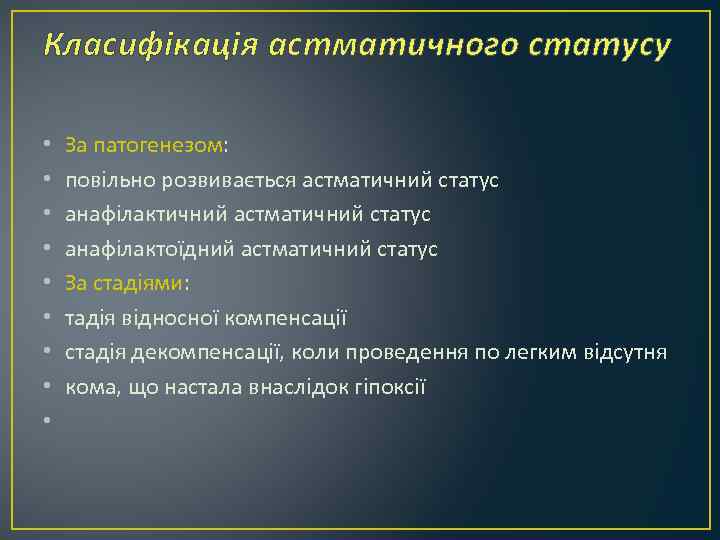 Класифікація астматичного статусу

• За патогенезом:
• повільно розвивається астматичний статус
• анафілактичний астматичний статус
• анафілактоїдний астматичний статус
• За стадіями:
• тадія відносної компенсації
• стадія декомпенсації, коли проведення по легким відсутня
• кома, що настала внаслідок гіпоксії
•